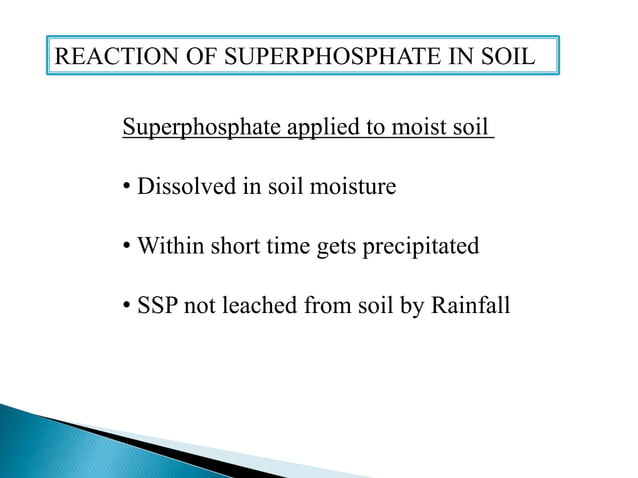 REACTION OF SUPERPHOSPHATE IN SOIL

Superphosphate applied to moist soil

• Dissolved in soil moisture

• Within short time gets precipitated

• SSP not leached from soil by Rainfall